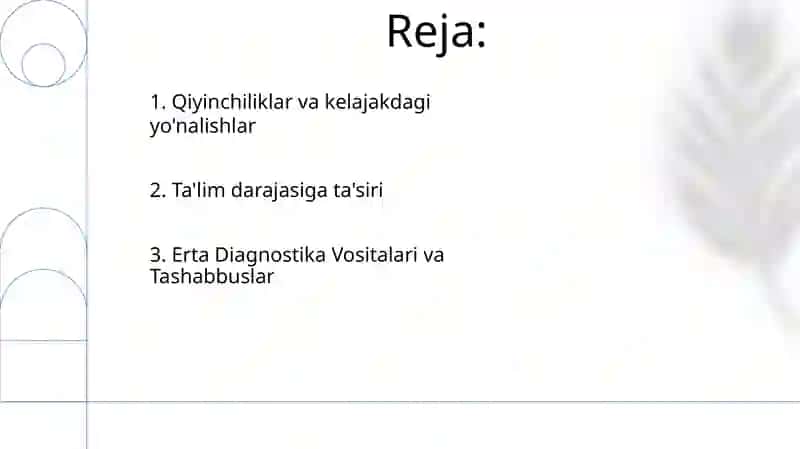 Reja:

1. Qiyinchiliklar va kelajakdagi yo'nalishlar

2. Ta'lim darajasiga ta'siri

3. Erta Diagnostika Vositalari va Tashabbuslar